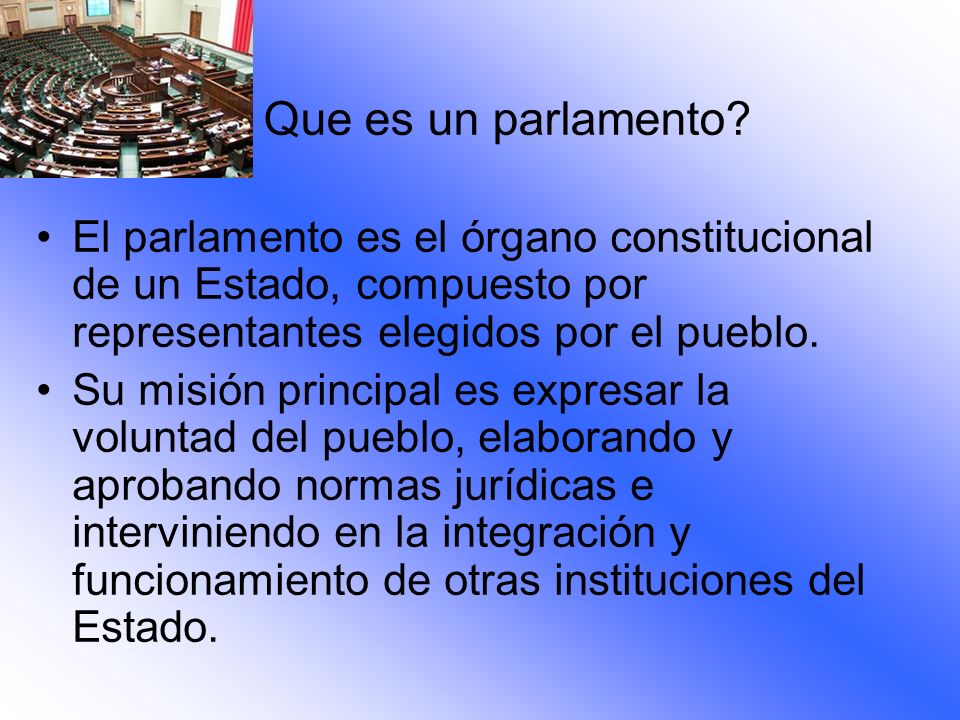 Que es un parlamento?

• El parlamento es el órgano constitucional de un Estado, compuesto por representantes elegidos por el pueblo.

• Su misión principal es expresar la voluntad del pueblo, elaborando y aprobando normas jurídicas e interviniendo en la integración y funcionamiento de otras instituciones del Estado.